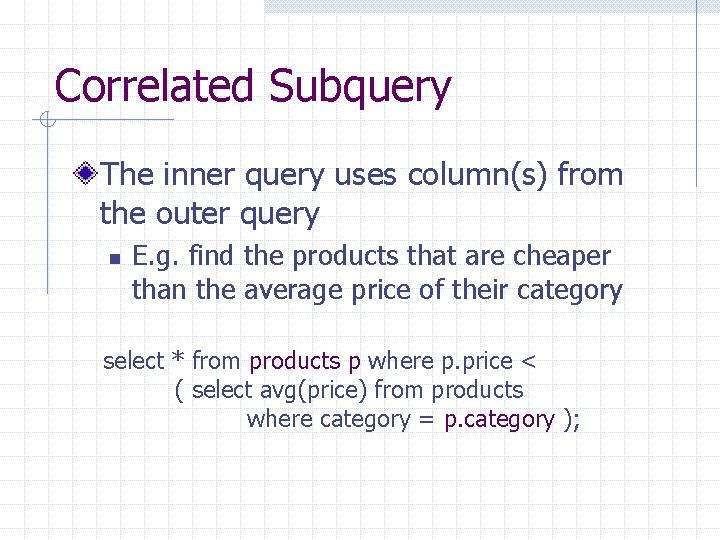 Correlated Subquery

The inner query uses column(s) from the outer query

E.g. find the products that are cheaper than the average price of their category

select * from products p where p.price <
( select avg(price) from products
where category = p.category );